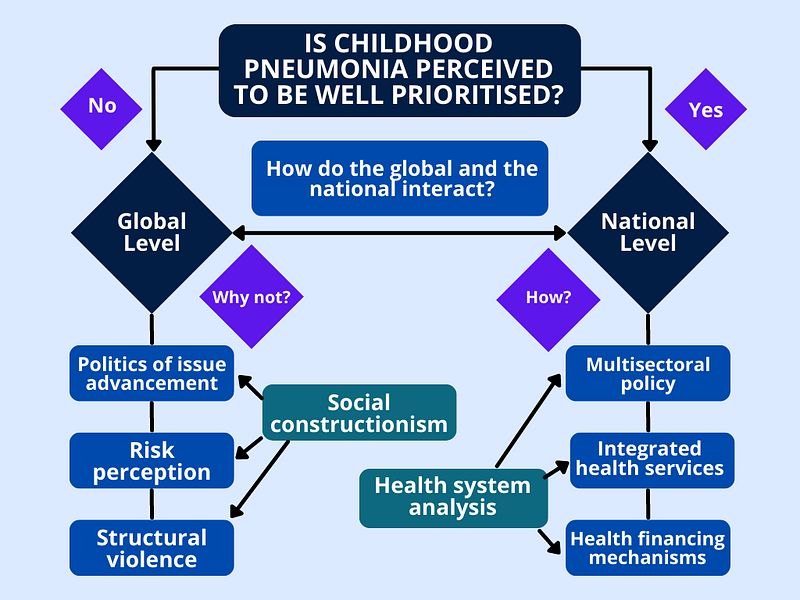 IS CHILDHOOD PNEUMONIA PERCEIVED TO BE WELL PRIORITISED?

No

Yes

How do the global and the national interact?

Global Level

National Level

Why not?

How?

Politics of issue advancement

Risk perception

Structural violence

Social constructionism

Health system analysis

Multisectoral policy

Integrated health services

Health financing mechanisms